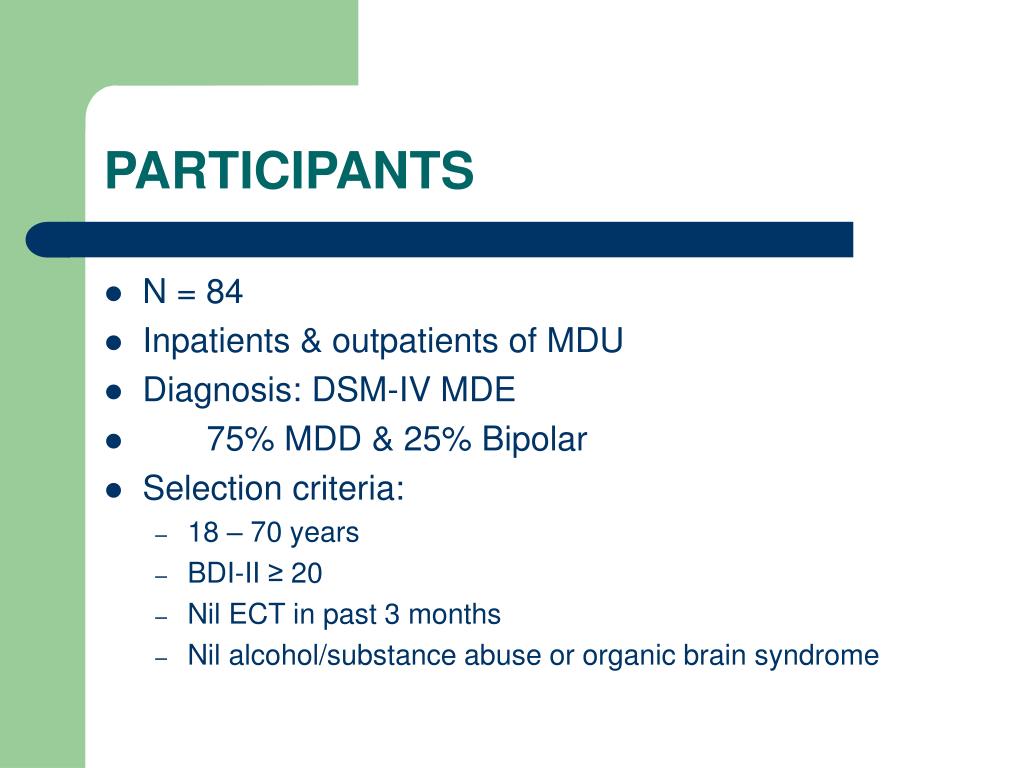 PARTICIPANTS

- N = 84
- Inpatients & outpatients of MDU
- Diagnosis: DSM-IV MDE
- 75% MDD & 25% Bipolar
- Selection criteria:
  - 18 – 70 years
  - BDI-II ≥ 20
  - Nil ECT in past 3 months
  - Nil alcohol/substance abuse or organic brain syndrome